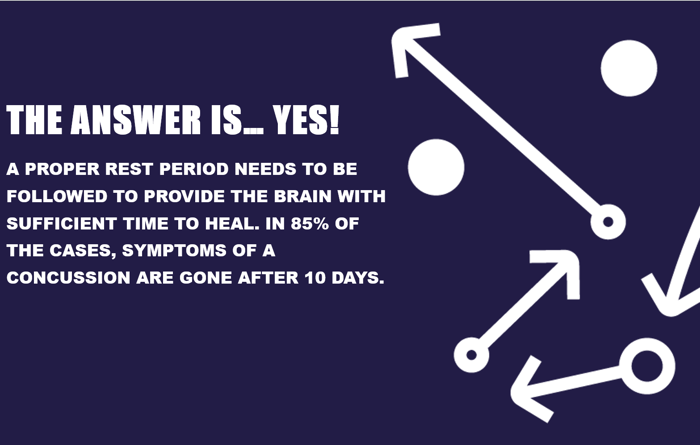 THE ANSWER IS... YES!

A PROPER REST PERIOD NEEDS TO BE FOLLOWED TO PROVIDE THE BRAIN WITH SUFFICIENT TIME TO HEAL. IN 85% OF THE CASES, SYMPTOMS OF A CONCUSSION ARE GONE AFTER 10 DAYS.